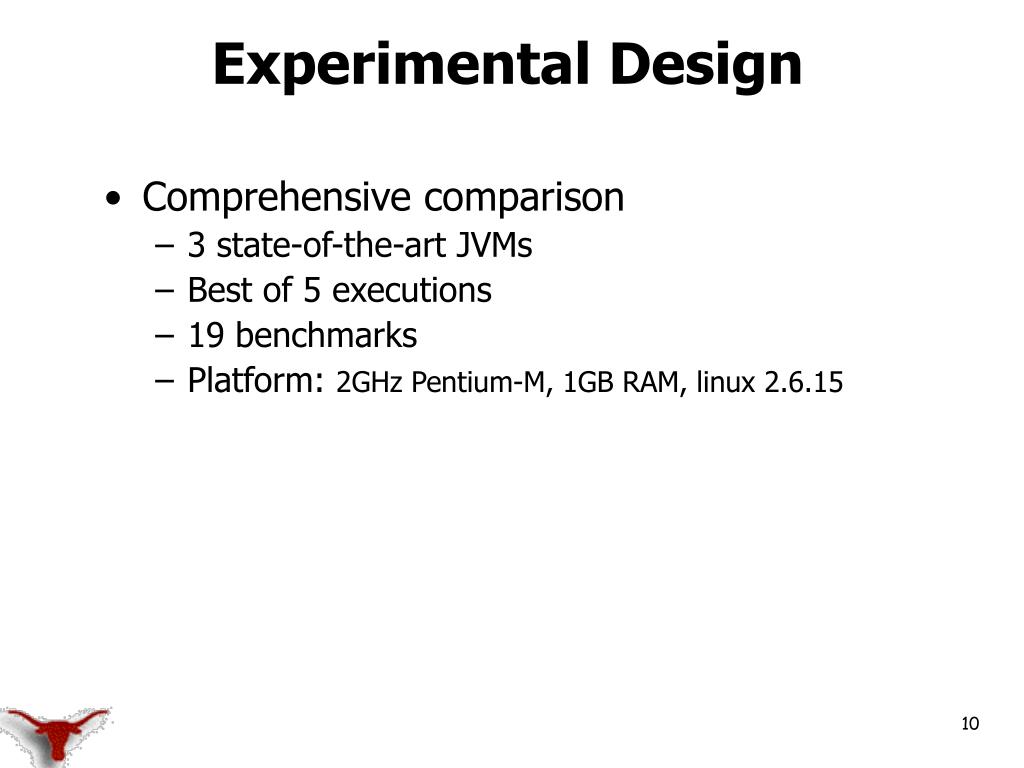 Experimental Design

• Comprehensive comparison
– 3 state-of-the-art JVMs
– Best of 5 executions
– 19 benchmarks
– Platform: 2GHz Pentium-M, 1GB RAM, linux 2.6.15

10